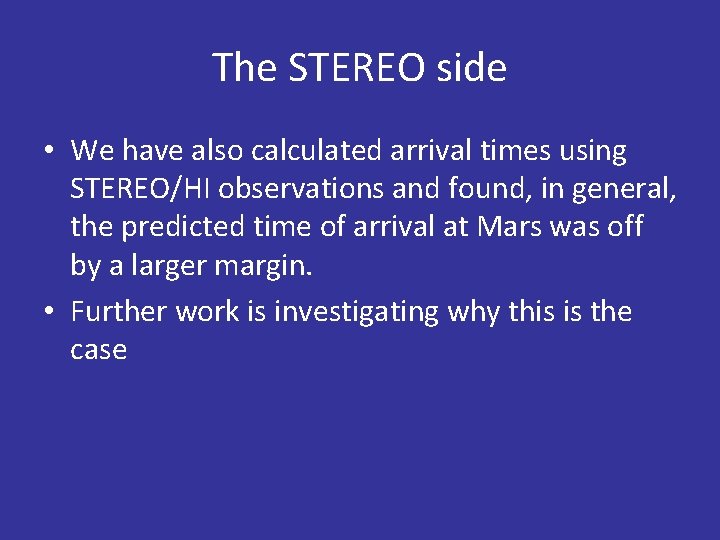 The STEREO side

• We have also calculated arrival times using STEREO/HI observations and found, in general, the predicted time of arrival at Mars was off by a larger margin.

• Further work is investigating why this is the case